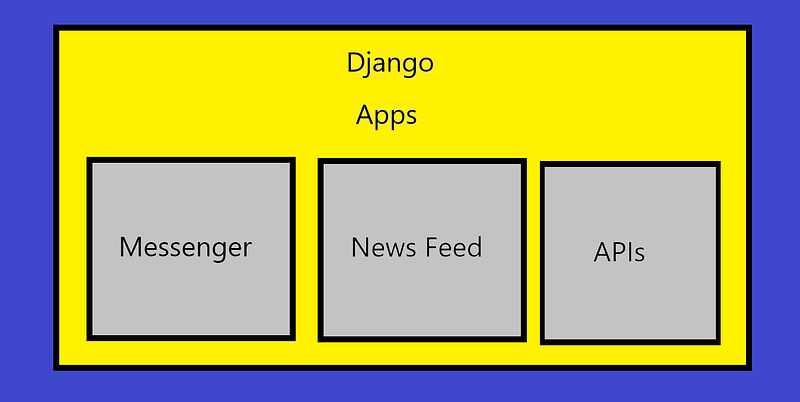 Django

Apps

Messenger

News Feed

APIs